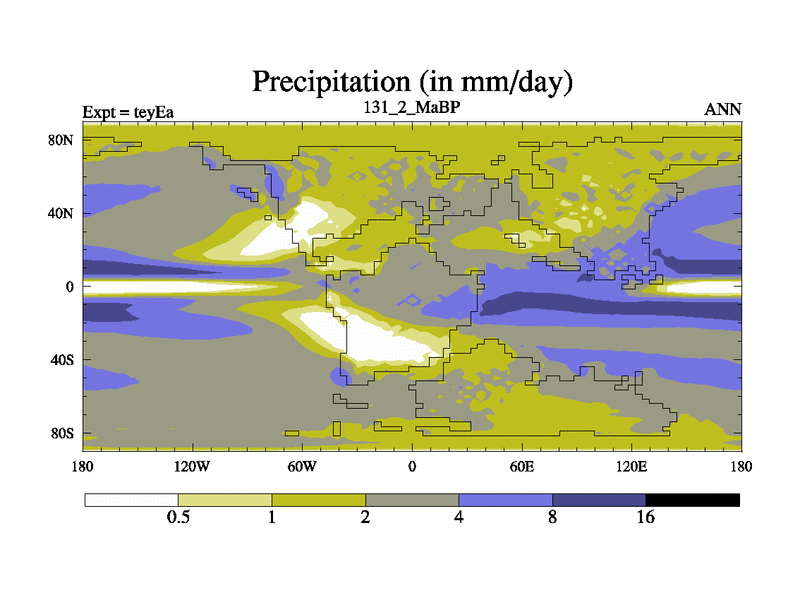 Precipitation (in mm/day)

Expt = teyEa
131_2_MaBP
ANN

80N
40N
0
40S
80S

180
120W
60W
0
60E
120E
180

0.5
1
2
4
8
16